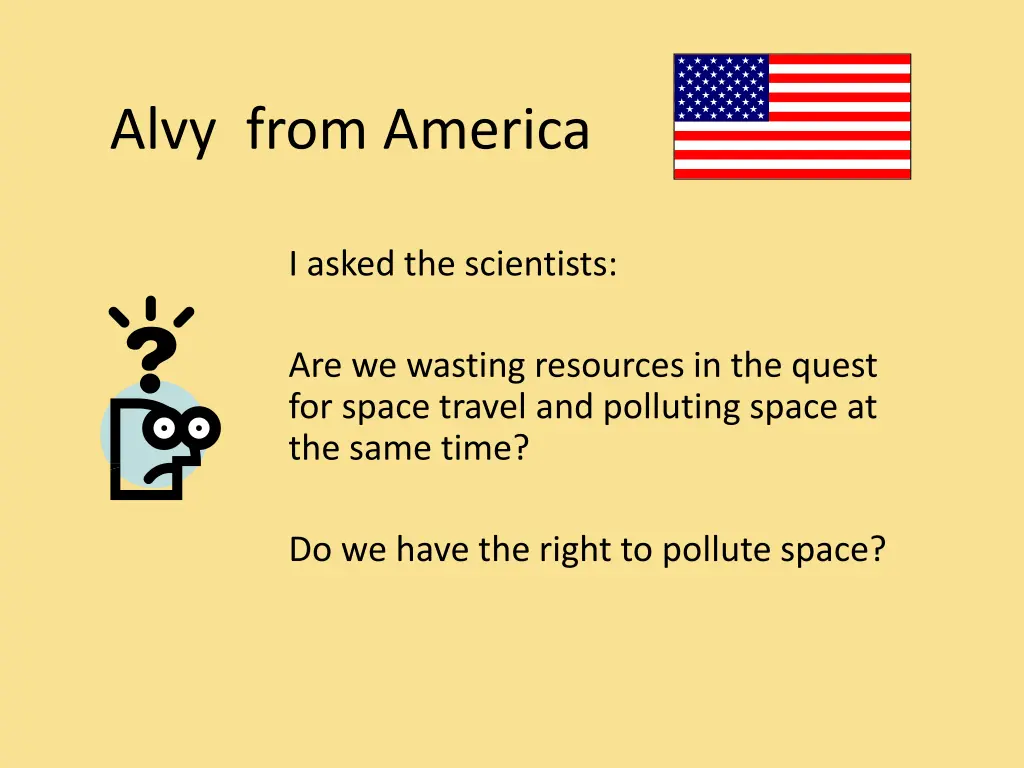 Alvy  from America

I asked the scientists:

Are we wasting resources in the quest for space travel and polluting space at the same time?

Do we have the right to pollute space?